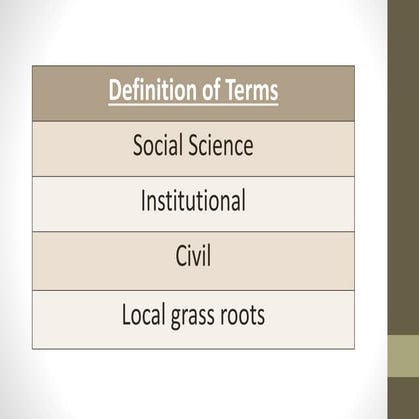 | Definition of Terms |
|---|
| Social Science |
| Institutional |
| Civil |
| Local grass roots |